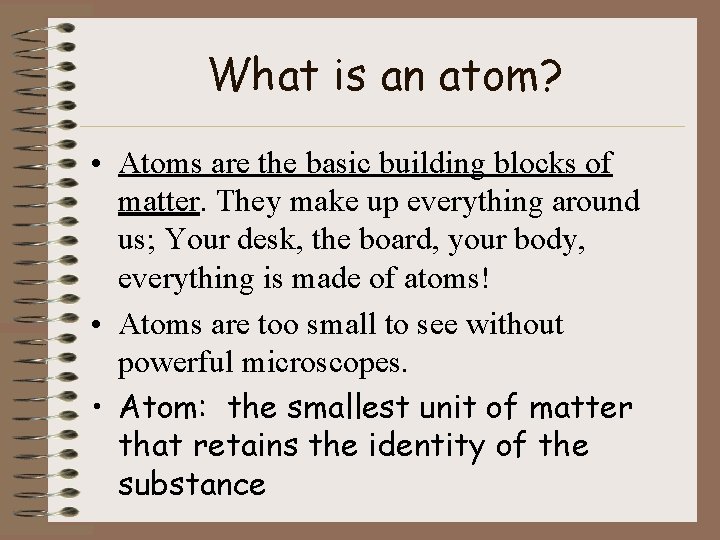 What is an atom?

• Atoms are the basic building blocks of matter. They make up everything around us; Your desk, the board, your body, everything is made of atoms!

• Atoms are too small to see without powerful microscopes.

• Atom: the smallest unit of matter that retains the identity of the substance